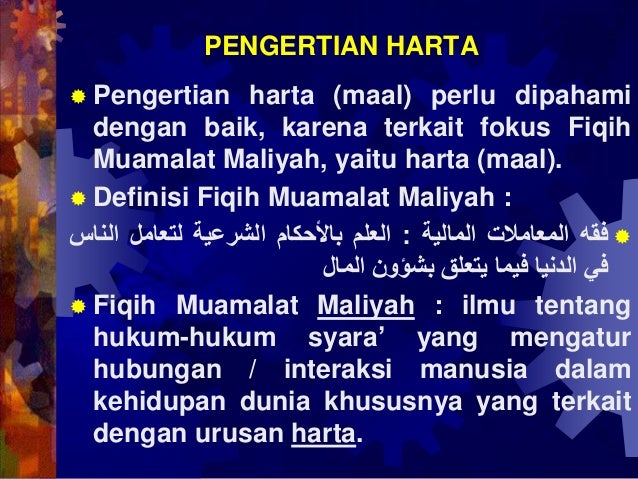 PENGERTIAN HARTA

Pengertian harta (maal) perlu dipahami dengan baik, karena terkait fokus Fiqih Muamalat Maliyah, yaitu harta (maal).

Definisi Fiqih Muamalat Maliyah :

فقه المعاملات المالية : العلم بالأحكام الشرعية لتعامل الناس في الدنيا فيما يتعلق بشؤون المال

Fiqih Muamalat Maliyah : ilmu tentang hukum-hukum syara' yang mengatur hubungan / interaksi manusia dalam kehidupan dunia khususnya yang terkait dengan urusan harta.